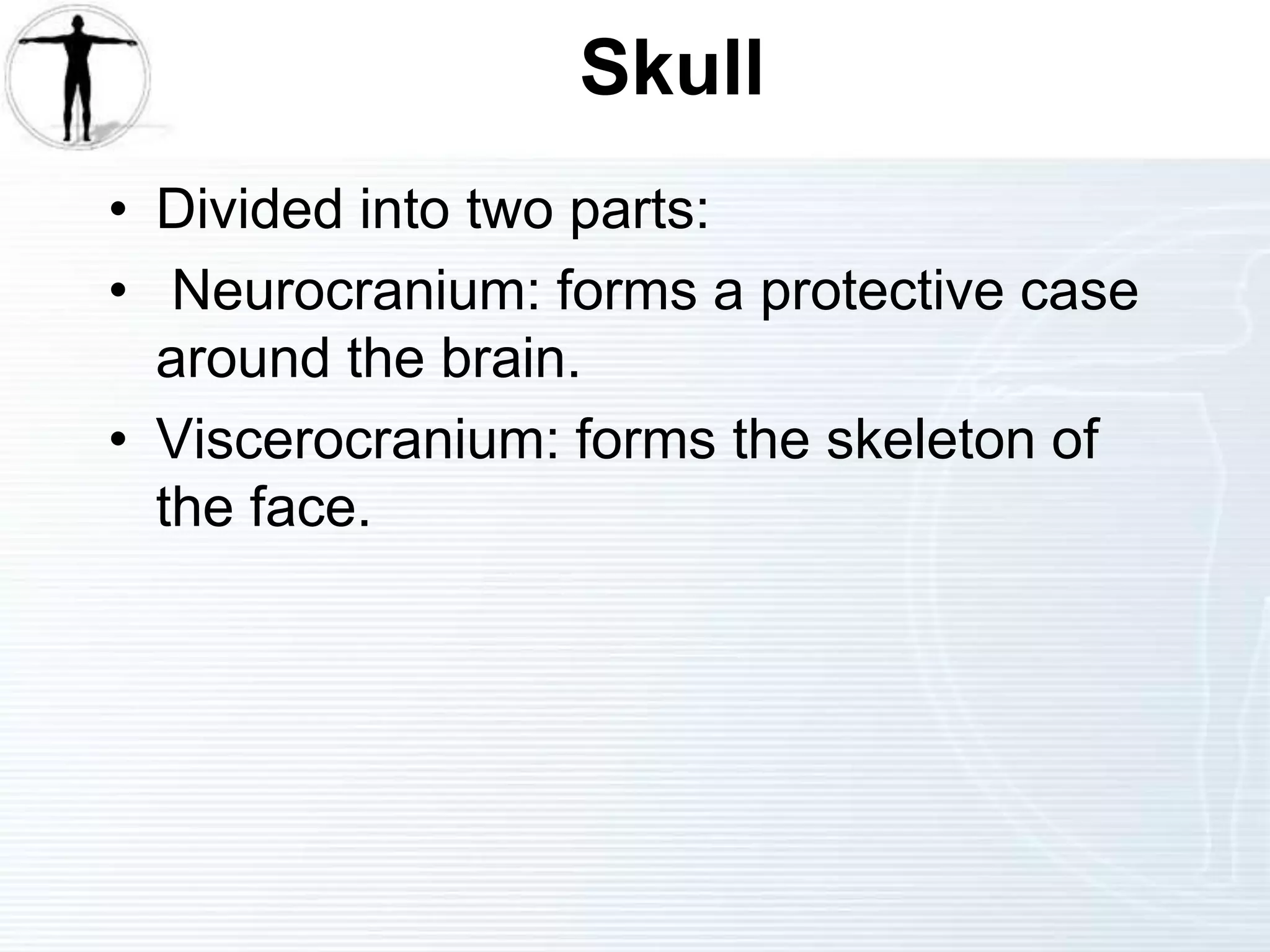 Skull

• Divided into two parts:

• Neurocranium: forms a protective case around the brain.

• Viscerocranium: forms the skeleton of the face.